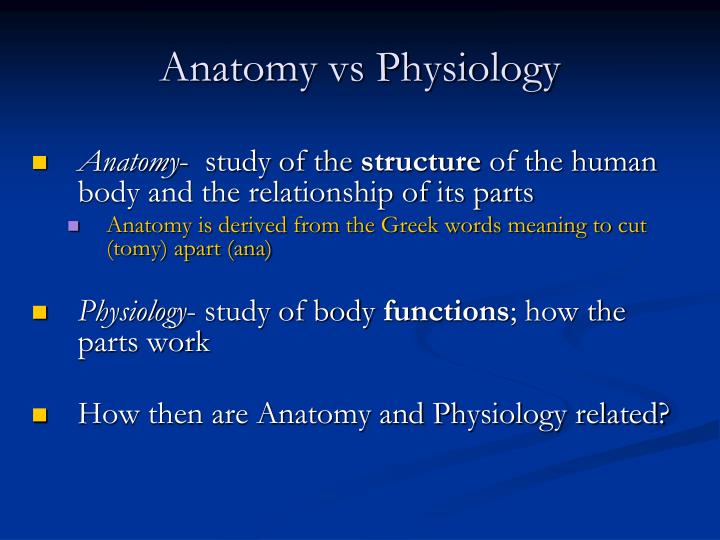 Anatomy vs Physiology

Anatomy- study of the structure of the human body and the relationship of its parts

Anatomy is derived from the Greek words meaning to cut (tomy) apart (ana)

Physiology- study of body functions; how the parts work

How then are Anatomy and Physiology related?